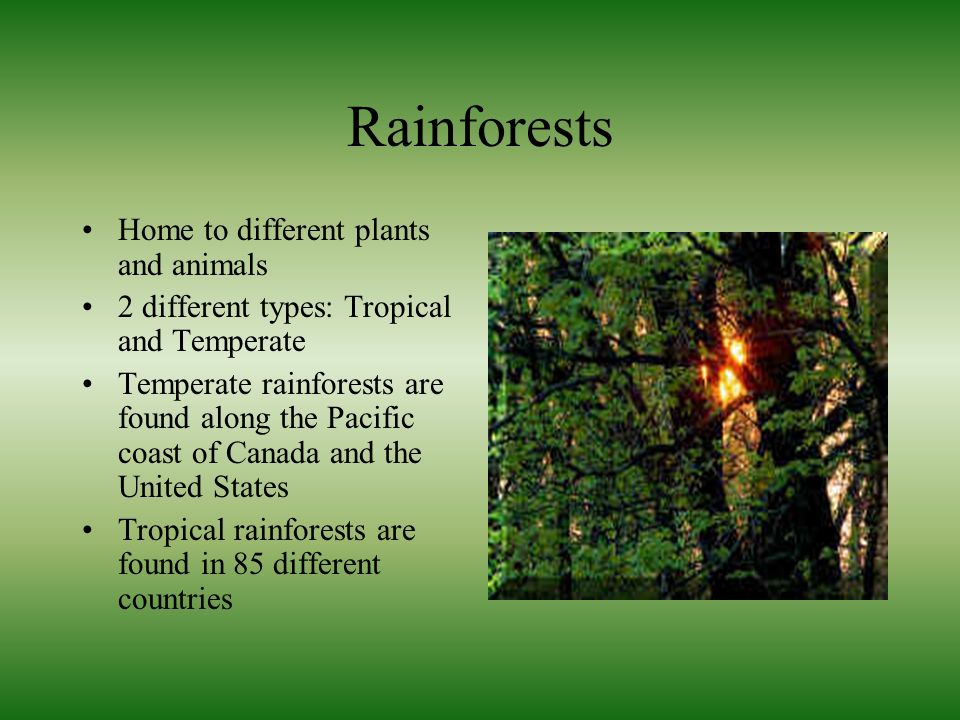 Rainforests

• Home to different plants and animals
• 2 different types: Tropical and Temperate
• Temperate rainforests are found along the Pacific coast of Canada and the United States
• Tropical rainforests are found in 85 different countries